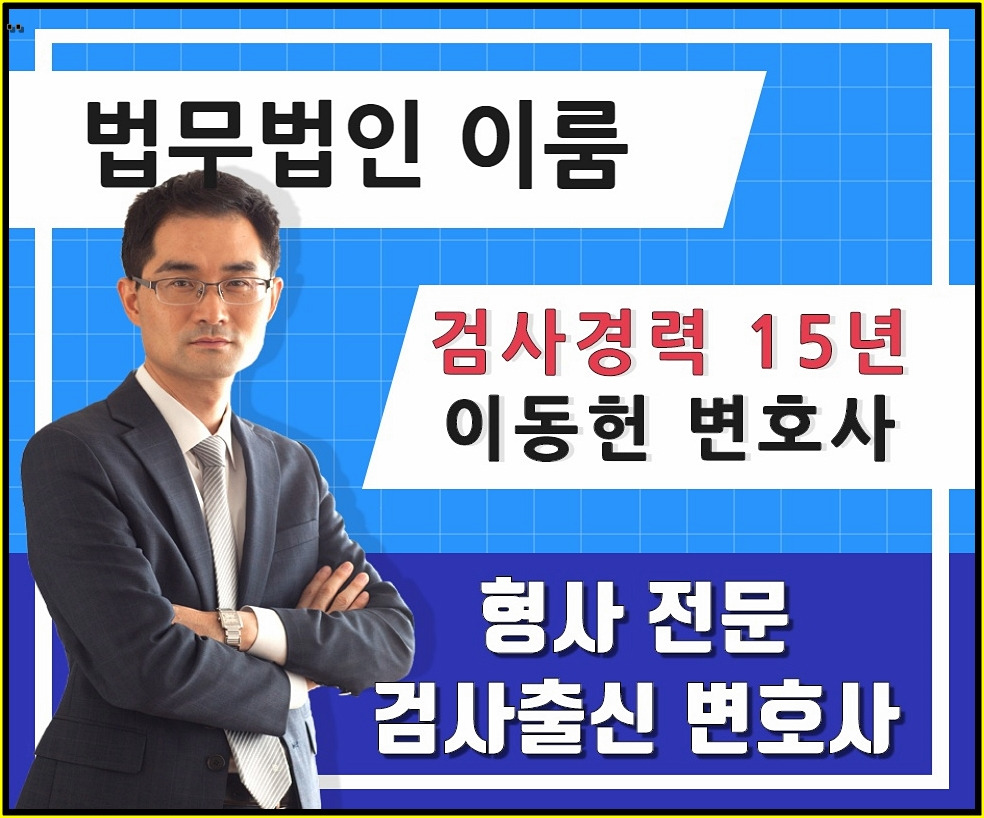 법무법인 이룸

검사경력 15년
이동헌 변호사

형사 전문
검사출신 변호사